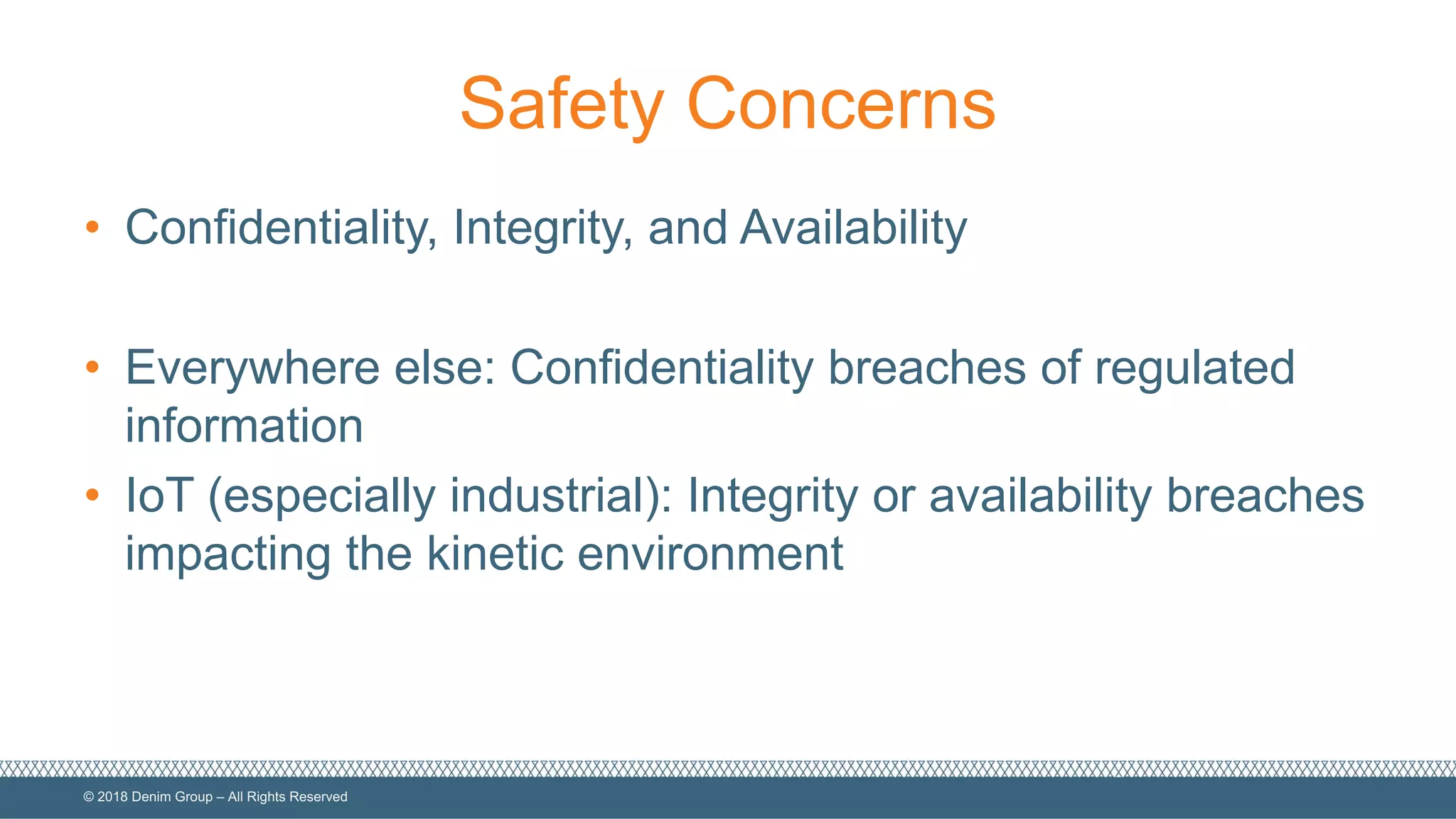 Safety Concerns

• Confidentiality, Integrity, and Availability

• Everywhere else: Confidentiality breaches of regulated information

• IoT (especially industrial): Integrity or availability breaches impacting the kinetic environment

© 2018 Denim Group – All Rights Reserved